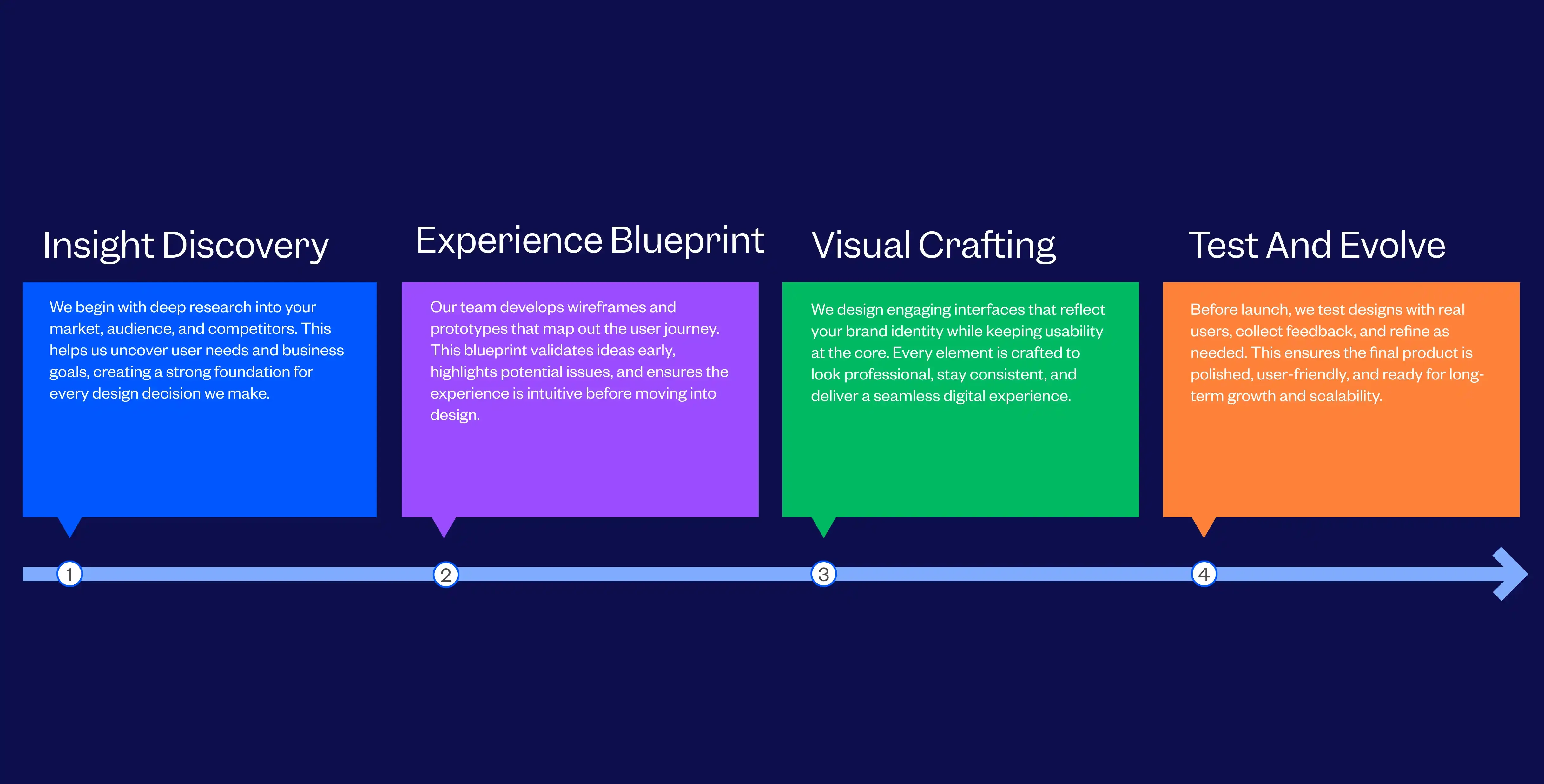 Insight Discovery

We begin with deep research into your market, audience, and competitors. This helps us uncover user needs and business goals, creating a strong foundation for every design decision we make.

Experience Blueprint

Our team develops wireframes and prototypes that map out the user journey. This blueprint validates ideas early, highlights potential issues, and ensures the experience is intuitive before moving into design.

Visual Crafting

We design engaging interfaces that reflect your brand identity while keeping usability at the core. Every element is crafted to look professional, stay consistent, and deliver a seamless digital experience.

Test And Evolve

Before launch, we test designs with real users, collect feedback, and refine as needed. This ensures the final product is polished, user-friendly, and ready for long-term growth and scalability.

1

2

3

4